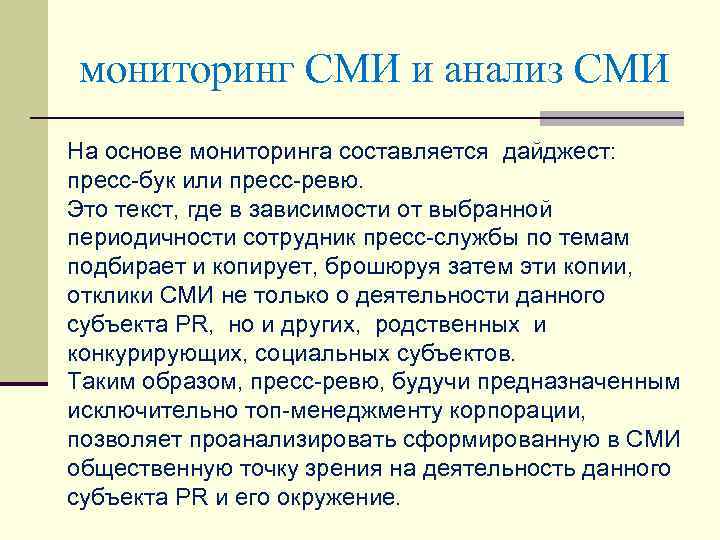 мониторинг СМИ и анализ СМИ

На основе мониторинга составляется дайджест: пресс-бук или пресс-ревю.
Это текст, где в зависимости от выбранной периодичности сотрудник пресс-службы по темам подбирает и копирует, брошюруя затем эти копии, отклики СМИ не только о деятельности данного субъекта PR, но и других, родственных и конкурирующих, социальных субъектов.
Таким образом, пресс-ревю, будучи предназначенным исключительно топ-менеджменту корпорации, позволяет проанализировать сформированную в СМИ общественную точку зрения на деятельность данного субъекта PR и его окружение.